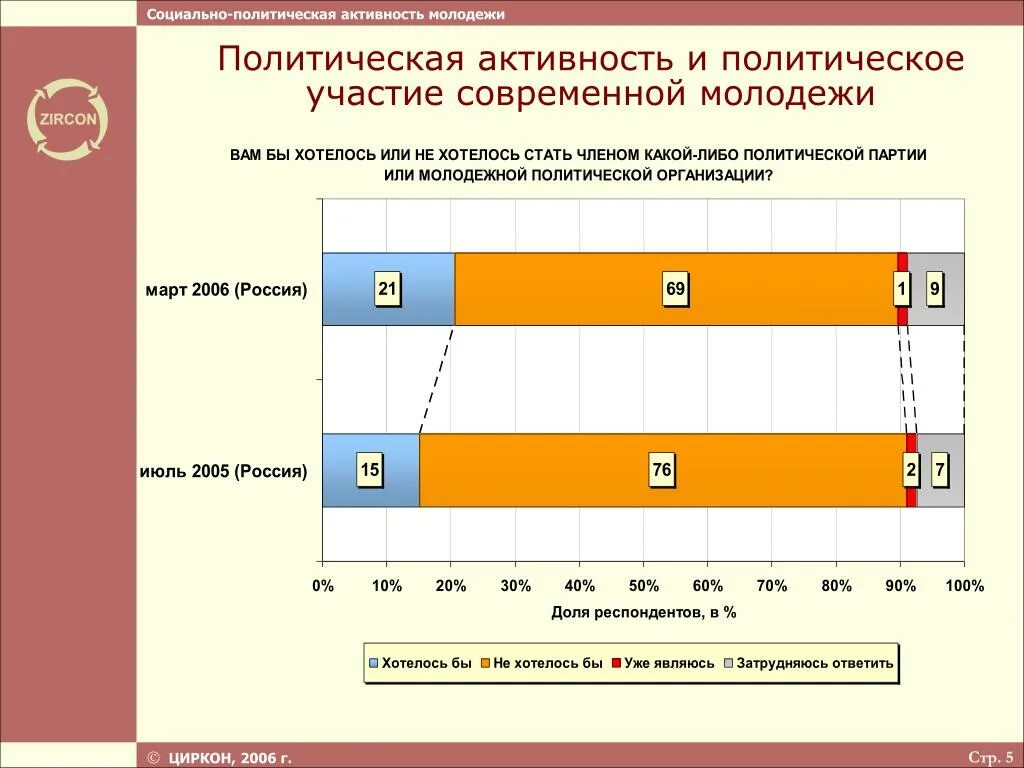 Социально-политическая активность молодежи

ZIRCON

Политическая активность и политическое участие современной молодежи

ВАМ БЫ ХОТЕЛОСЬ ИЛИ НЕ ХОТЕЛОСЬ СТАТЬ ЧЛЕНОМ КАКОЙ-ЛИБО ПОЛИТИЧЕСКОЙ ПАРТИИ ИЛИ МОЛОДЕЖНОЙ ПОЛИТИЧЕСКОЙ ОРГАНИЗАЦИИ?

март 2006 (Россия) 21 69 1 9

июль 2005 (Россия) 15 76 2 7

0% 10% 20% 30% 40% 50% 60% 70% 80% 90% 100%

Доля респондентов, в %

Хотелось бы Не хотелось бы Уже являюсь Затрудняюсь ответить

© ЦИРКОН, 2006 г.

Стр. 5